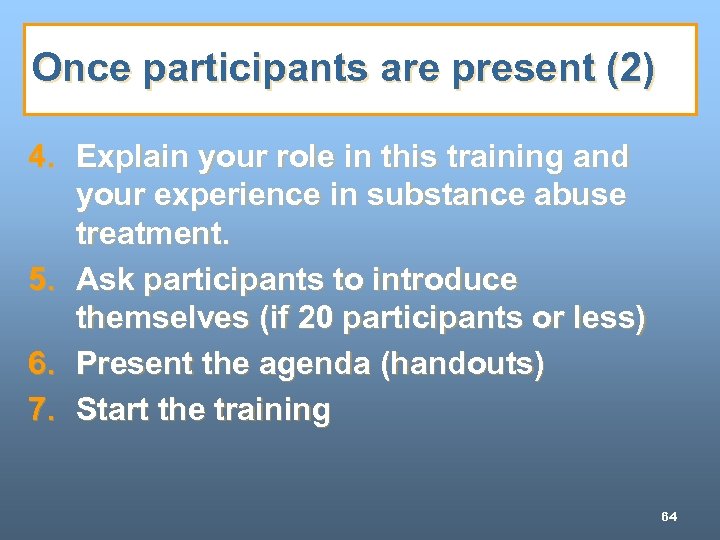 Once participants are present (2)

4. Explain your role in this training and your experience in substance abuse treatment.
5. Ask participants to introduce themselves (if 20 participants or less)
6. Present the agenda (handouts)
7. Start the training

64